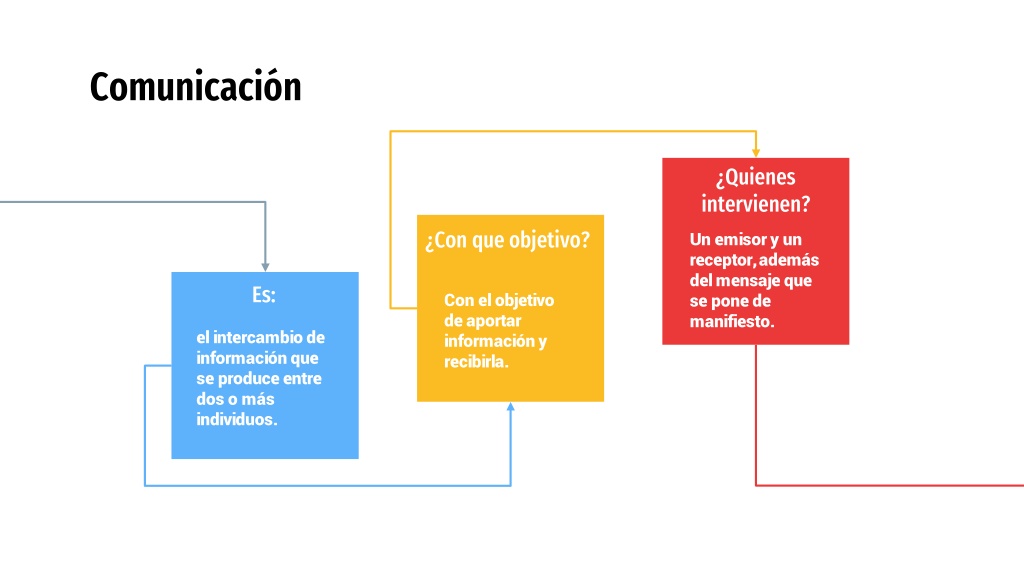 Comunicación

Es:

el intercambio de información que se produce entre dos o más individuos.

¿Con que objetivo?

Con el objetivo de aportar información y recibirla.

¿Quienes intervienen?

Un emisor y un receptor, además del mensaje que se pone de manifiesto.